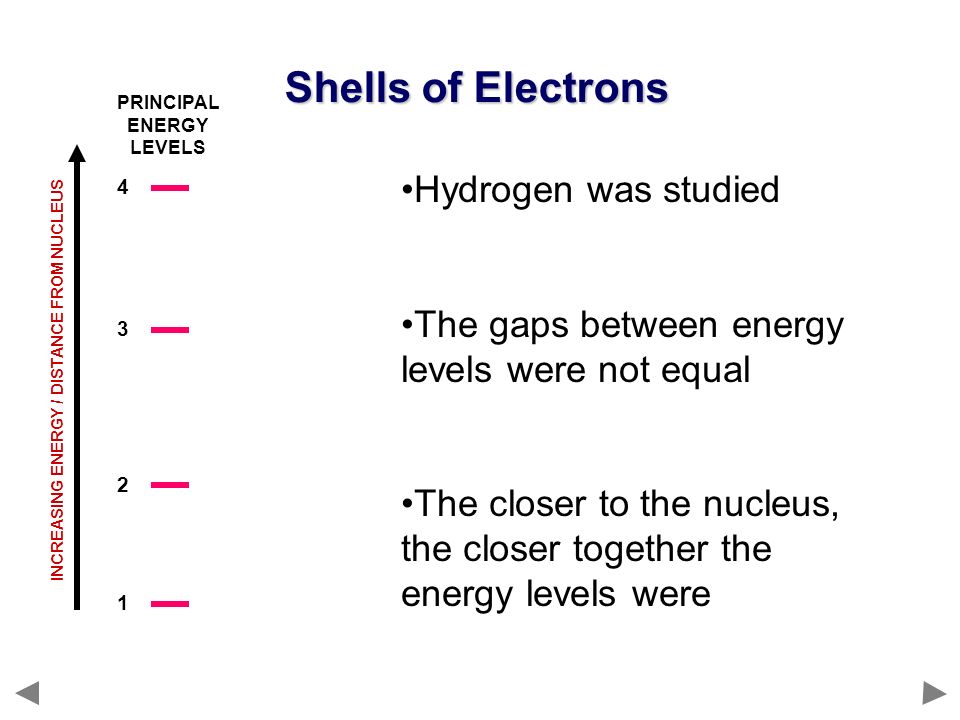 Shells of Electrons

PRINCIPAL ENERGY LEVELS

INCREASING ENERGY / DISTANCE FROM NUCLEUS

4

3

2

1

•Hydrogen was studied

•The gaps between energy levels were not equal

•The closer to the nucleus, the closer together the energy levels were